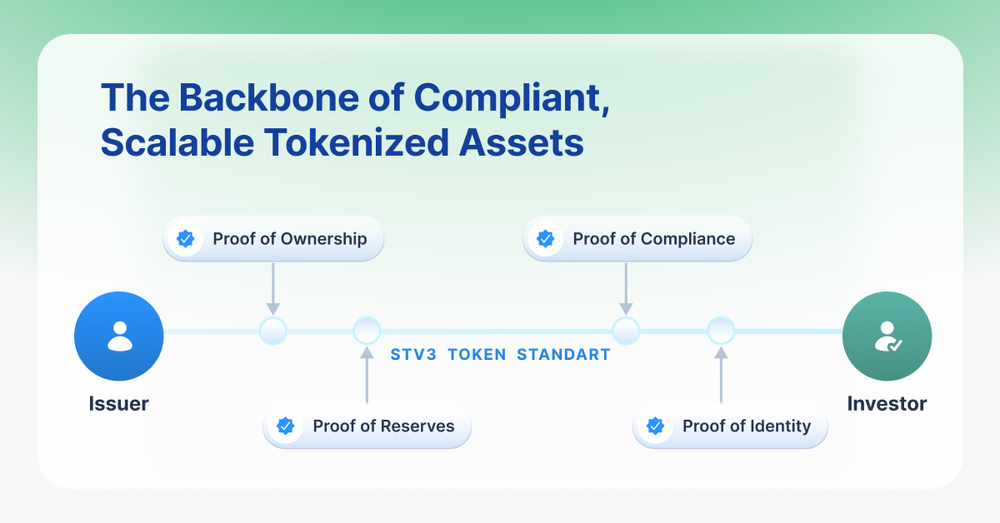 The Backbone of Compliant, Scalable Tokenized Assets

Proof of Ownership

Proof of Compliance

Issuer

STV3 TOKEN STANDART

Investor

Proof of Reserves

Proof of Identity